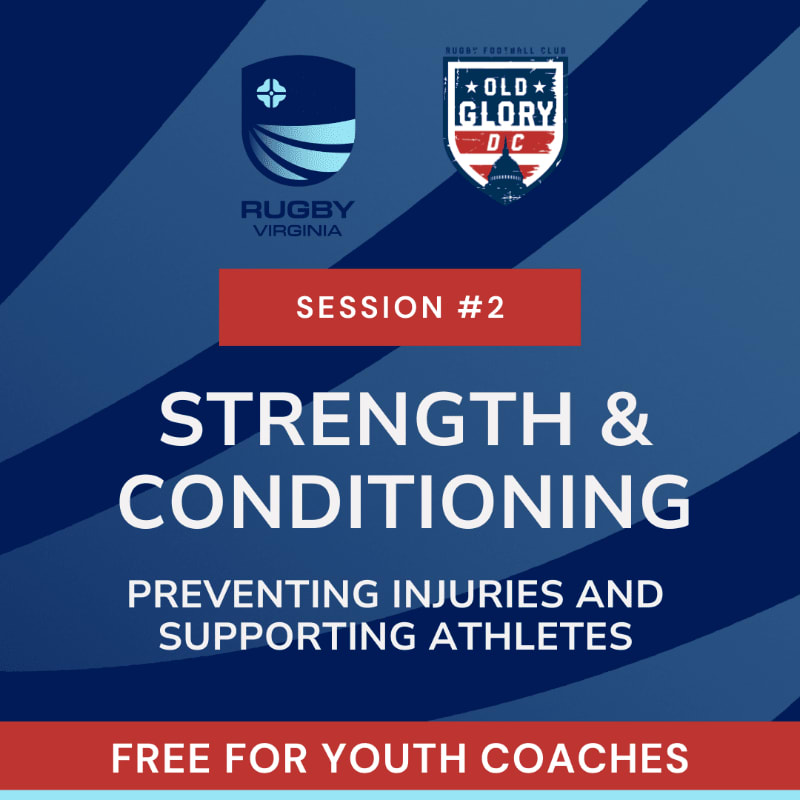 RUGBY
VIRGINIA

RUGBY FOOTBALL CLUB
OLD GLORY
DC

SESSION #2

STRENGTH & CONDITIONING

PREVENTING INJURIES AND SUPPORTING ATHLETES

FREE FOR YOUTH COACHES